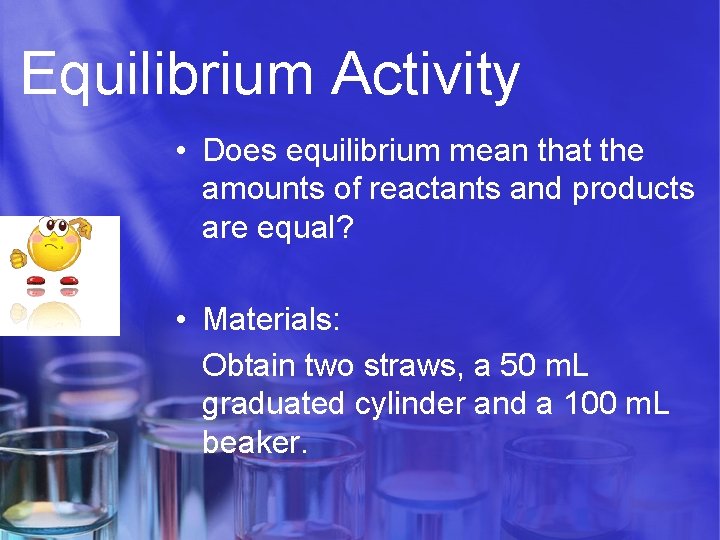 Equilibrium Activity

• Does equilibrium mean that the amounts of reactants and products are equal?

• Materials:

Obtain two straws, a 50 mL graduated cylinder and a 100 mL beaker.